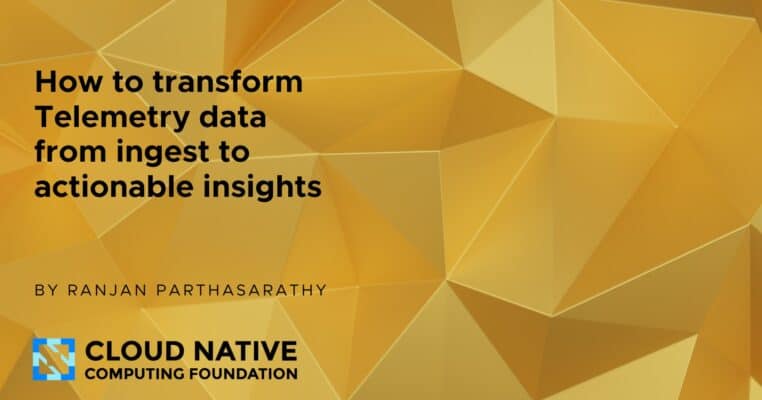 How to transform Telemetry data from ingest to actionable insights

BY RANJAN PARTHASARATHY

CLOUD NATIVE
COMPUTING FOUNDATION